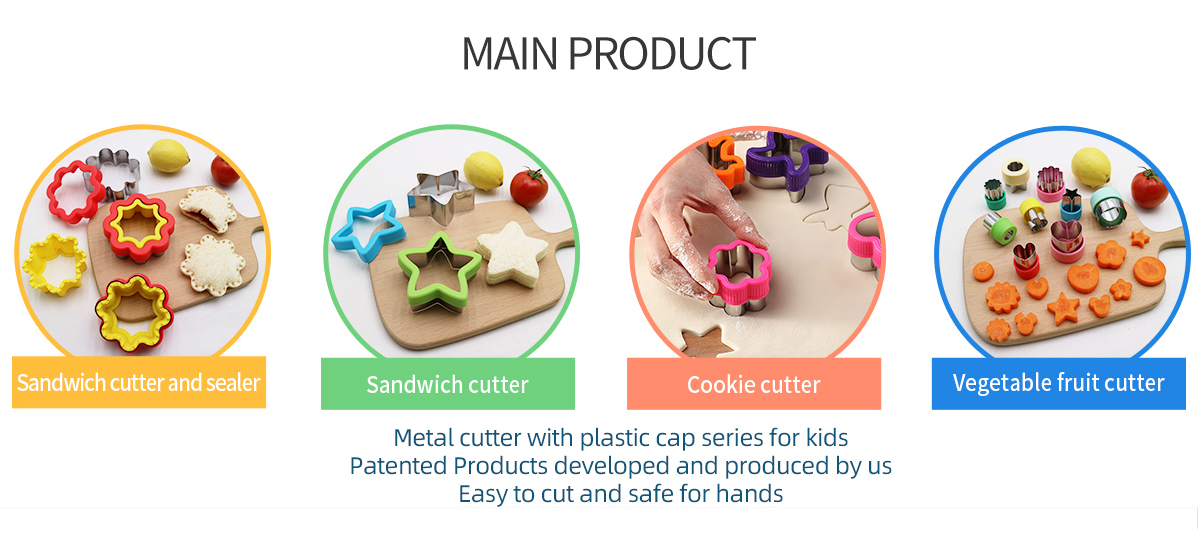 MAIN PRODUCT

Sandwich cutter and sealer

Sandwich cutter

Cookie cutter

Vegetable fruit cutter

Metal cutter with plastic cap series for kids
Patented Products developed and produced by us
Easy to cut and safe for hands